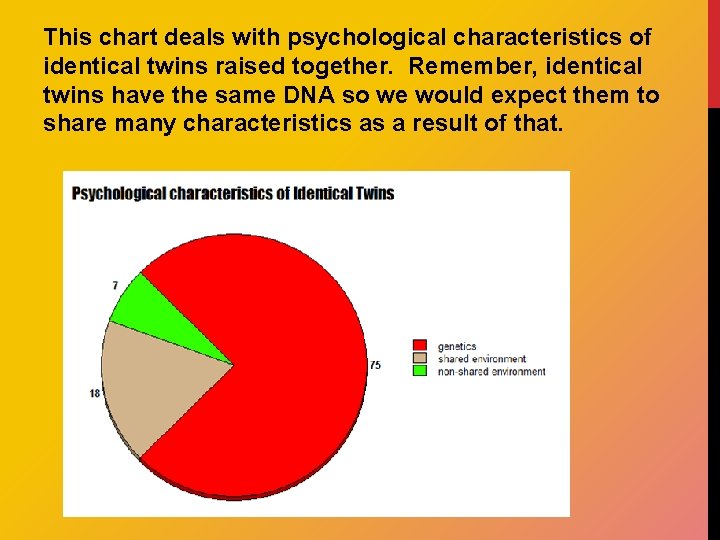 This chart deals with psychological characteristics of identical twins raised together. Remember, identical twins have the same DNA so we would expect them to share many characteristics as a result of that.

Psychological characteristics of Identical Twins

7

18

75

genetics
shared environment
non-shared environment